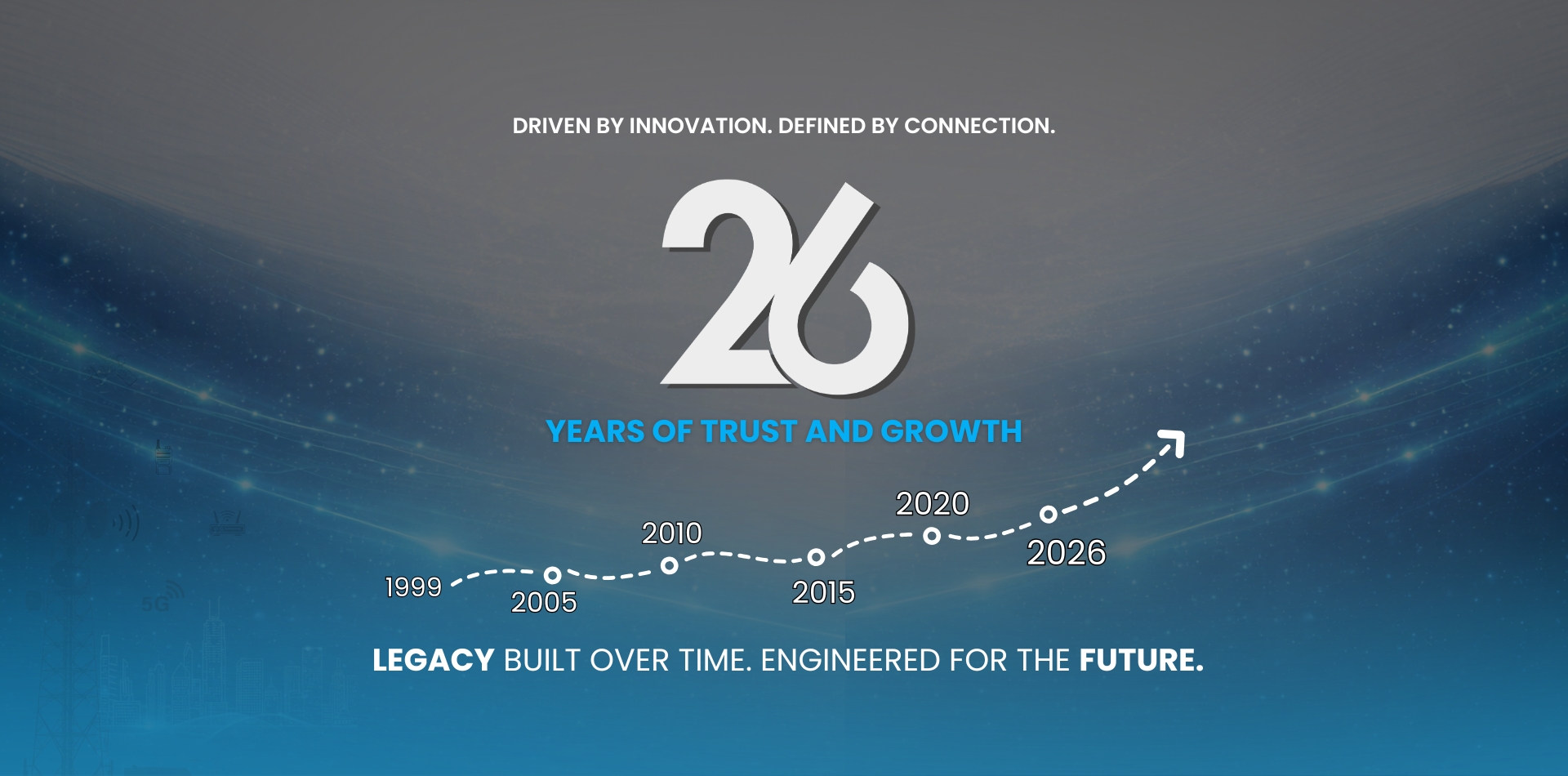 DRIVEN BY INNOVATION. DEFINED BY CONNECTION.

26

YEARS OF TRUST AND GROWTH

1999
2005
2010
2015
2020
2026

5G

LEGACY BUILT OVER TIME. ENGINEERED FOR THE FUTURE.